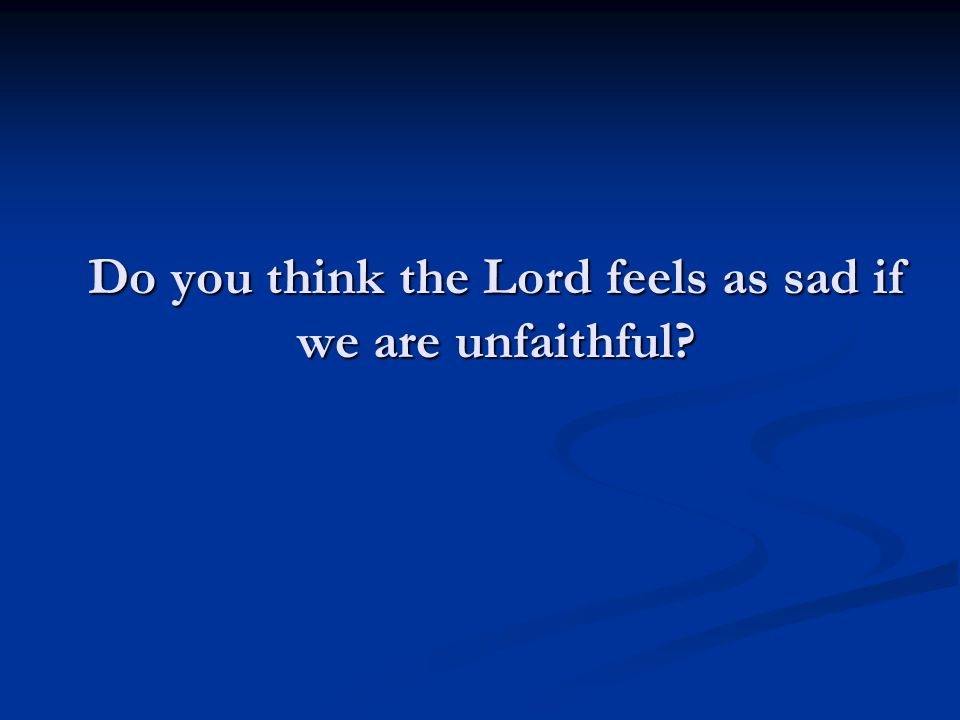 Do you think the Lord feels as sad if we are unfaithful?